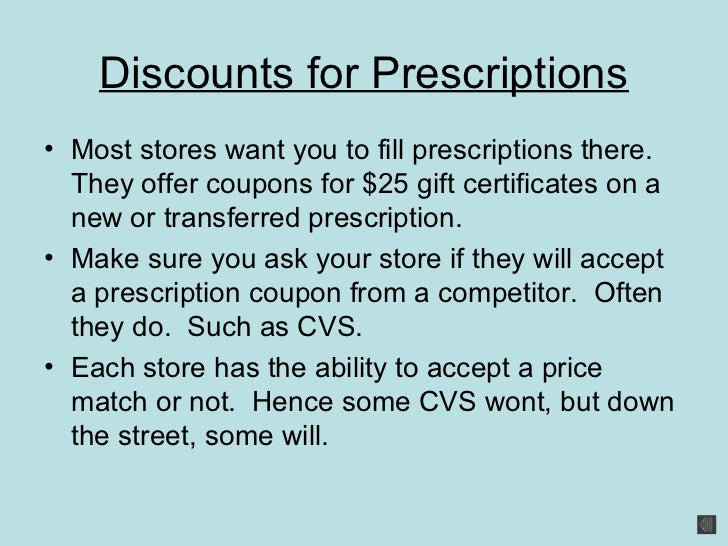 Discounts for Prescriptions

• Most stores want you to fill prescriptions there. They offer coupons for \$25 gift certificates on a new or transferred prescription.

• Make sure you ask your store if they will accept a prescription coupon from a competitor. Often they do. Such as CVS.

• Each store has the ability to accept a price match or not. Hence some CVS wont, but down the street, some will.